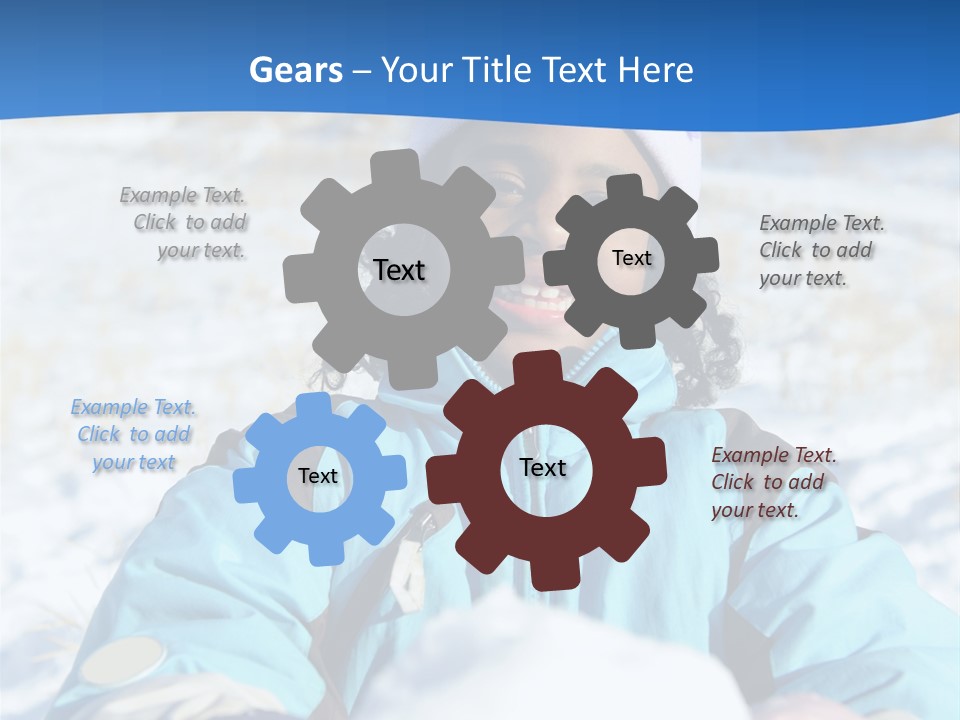 Gears – Your Title Text Here

Example Text. Click to add your text.

Text

Text

Example Text. Click to add your text.

Example Text. Click to add your text

Text

Text

Example Text. Click to add your text.